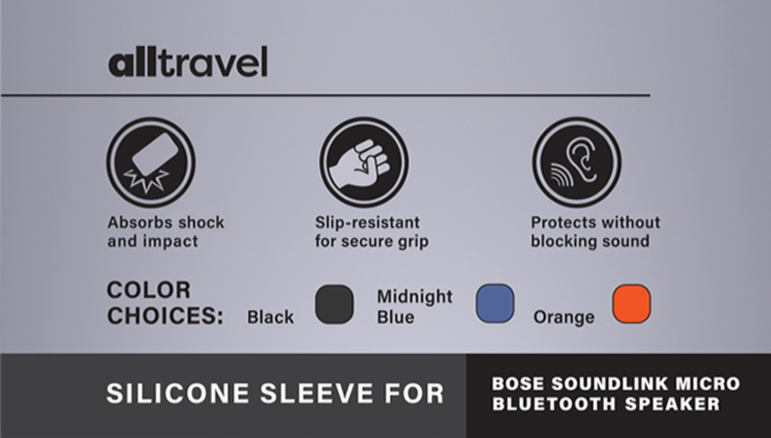 alltravel

Absorbs shock and impact

Slip-resistant for secure grip

Protects without blocking sound

COLOR CHOICES: Black Midnight Blue Orange

SILICONE SLEEVE FOR

BOSE SOUNDLINK MICRO BLUETOOTH SPEAKER